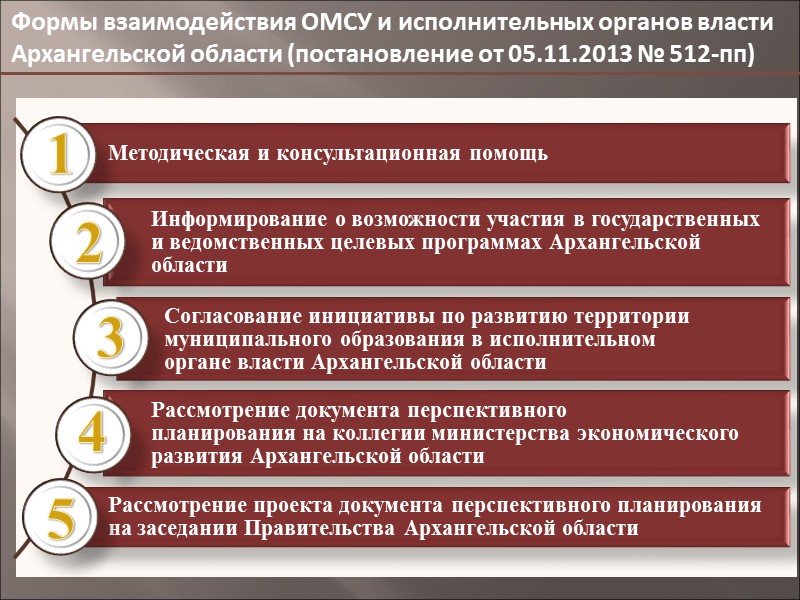 Формы взаимодействия ОМСУ и исполнительных органов власти Архангельской области (постановление от 05.11.2013 № 512-пп)

1 Методическая и консультационная помощь

2 Информирование о возможности участия в государственных и ведомственных целевых программах Архангельской области

3 Согласование инициативы по развитию территории муниципального образования в исполнительном органе власти Архангельской области

4 Рассмотрение документа перспективного планирования на коллегии министерства экономического развития Архангельской области

5 Рассмотрение проекта документа перспективного планирования на заседании Правительства Архангельской области